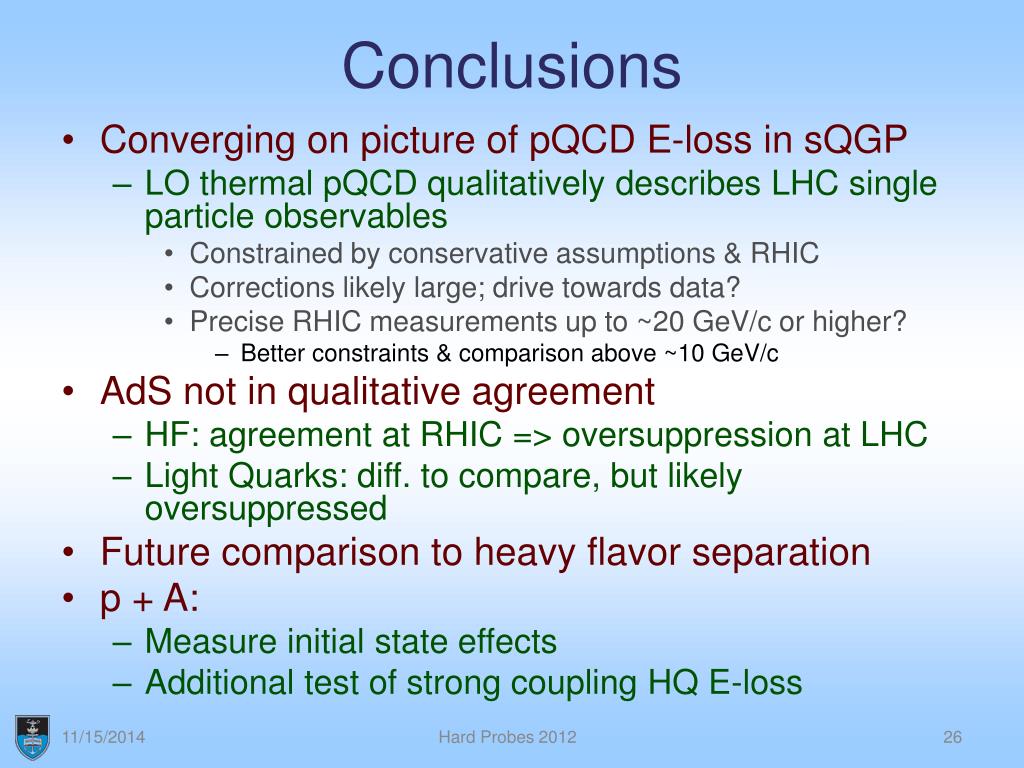 Conclusions

• Converging on picture of pQCD E-loss in sQGP
– LO thermal pQCD qualitatively describes LHC single particle observables
• Constrained by conservative assumptions & RHIC
• Corrections likely large; drive towards data?
• Precise RHIC measurements up to ~20 GeV/c or higher?
– Better constraints & comparison above ~10 GeV/c
• AdS not in qualitative agreement
– HF: agreement at RHIC => oversuppression at LHC
– Light Quarks: diff. to compare, but likely oversuppressed
• Future comparison to heavy flavor separation
• p + A:
– Measure initial state effects
– Additional test of strong coupling HQ E-loss

11/15/2014 Hard Probes 2012 26